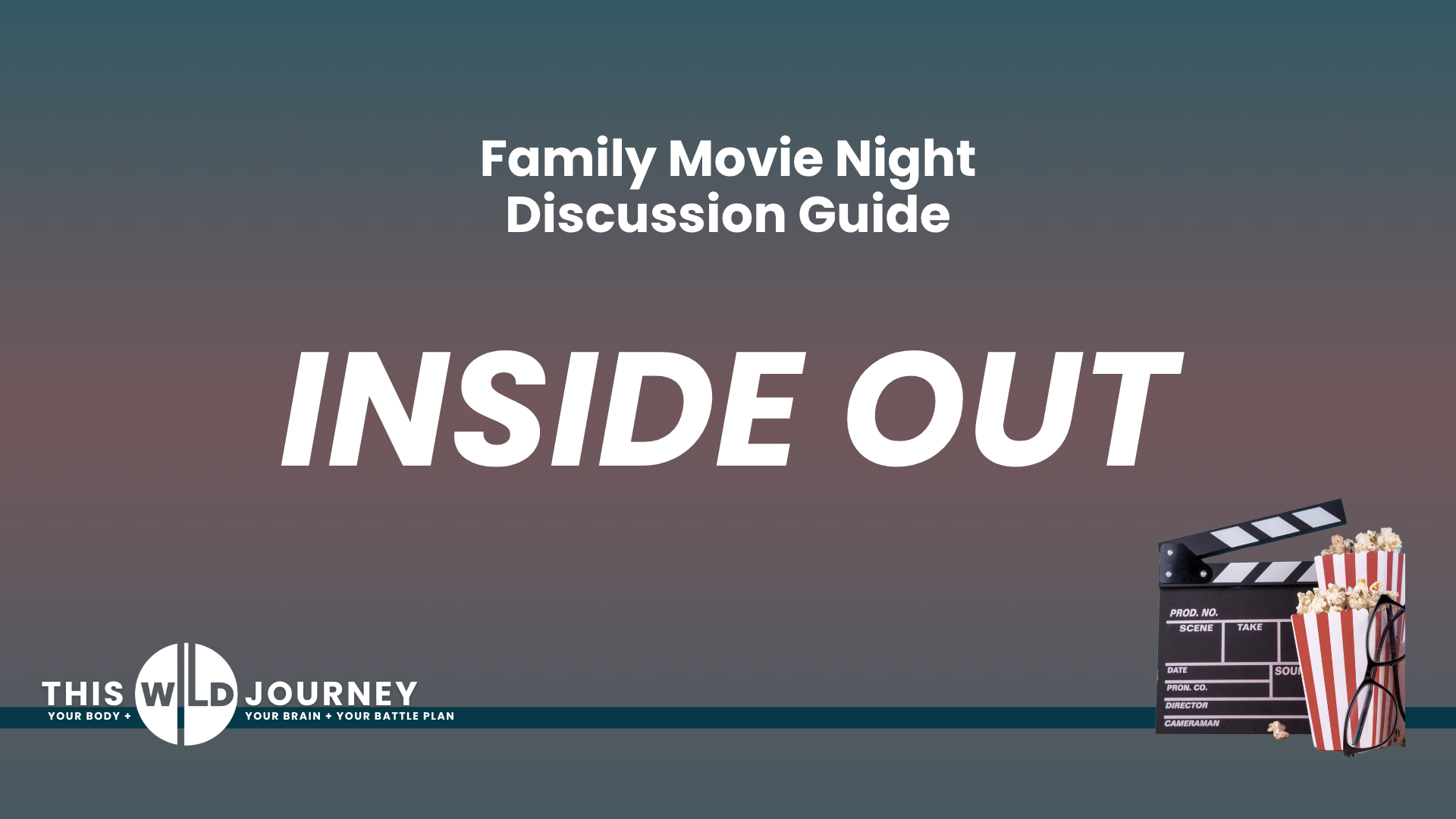 Family Movie Night
Discussion Guide

INSIDE OUT

THIS WILD JOURNEY
YOUR BODY + YOUR BRAIN + YOUR BATTLE PLAN

PROD. NO.
SCENE
TAKE
DATE
SOU
PRON. CO.
DIRECTOR
CAMERAMAN